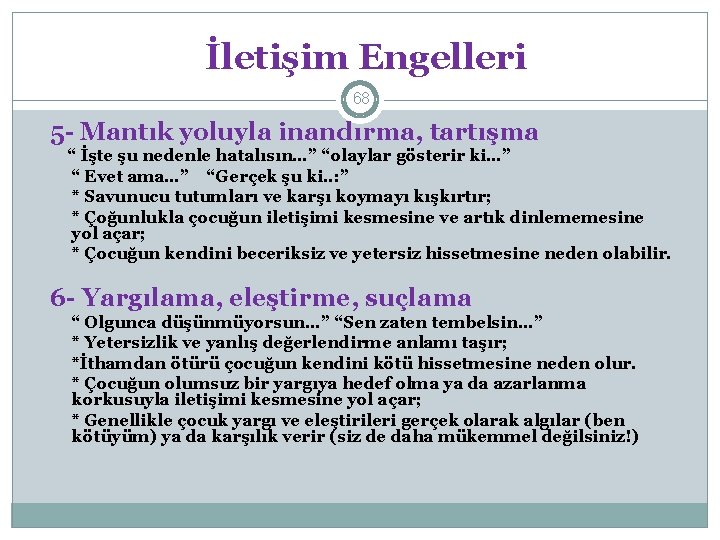 İletişim Engelleri

68

5- Mantık yoluyla inandırma, tartışma

“ İşte şu nedenle hatalısın…” “olaylar gösterir ki…”

“ Evet ama…” “Gerçek şu ki..:”

* Savunucu tutumları ve karşı koymayı kışkırtır;

* Çoğunlukla çocuğun iletişimi kesmesine ve artık dinlememesine yol açar;

* Çocuğun kendini beceriksiz ve yetersiz hissetmesine neden olabilir.

6- Yargılama, eleştirme, suçlama

“ Olgunca düşünmüyorsun…” “Sen zaten tembelsin…”

* Yetersizlik ve yanlış değerlendirme anlamı taşır;

*İthamdan ötürü çocuğun kendini kötü hissetmesine neden olur.

* Çocuğun olumsuz bir yargıya hedef olma ya da azarlanma korkusuyla iletişimi kesmesine yol açar;

* Genellikle çocuk yargı ve eleştirileri gerçek olarak algılar (ben kötüyüm) ya da karşılık verir (siz de daha mükemmel değilsiniz!)